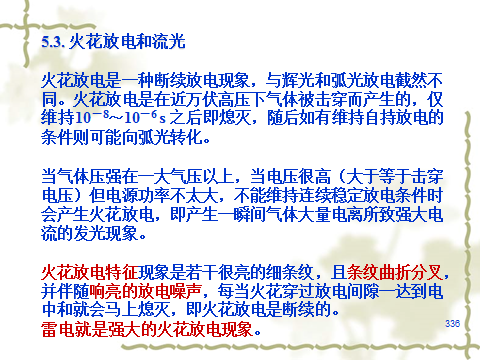 5.3. 火花放电和流光

火花放电是一种断续放电现象，与辉光和弧光放电截然不同。火花放电是在近万伏高压下气体被击穿而产生的，仅维持$10^{-8}$~$10^{-6}$s 之后即熄灭，随后如有维持自持放电的条件则可能向弧光转化。

当气体压强在一大气压以上，当电压很高（大于等于击穿电压）但电源功率不太大，不能维持连续稳定放电条件时会产生火花放电，即产生一瞬间气体大量电离所致强大电流的发光现象。

火花放电特征现象是若干很亮的细条纹，且条纹曲折分叉，并伴随响亮的放电噪声，每当火花穿过放电间隙一达到电中和就会马上熄灭，即火花放电是断续的。
雷电就是强大的火花放电现象。

336